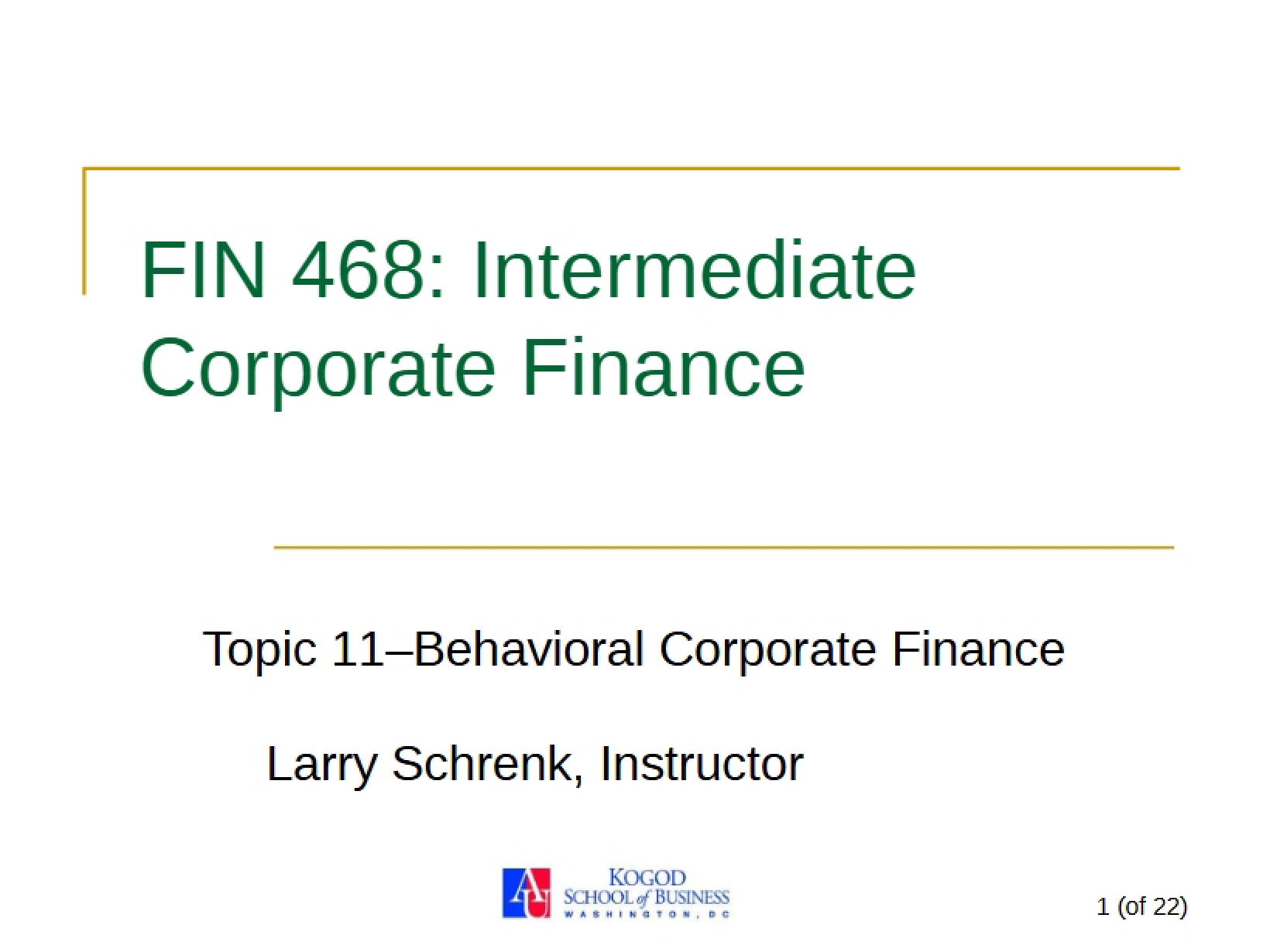 FIN 468: Intermediate Corporate Finance

Topic 11–Behavioral Corporate Finance

Larry Schrenk, Instructor

AU KOGOD SCHOOL of BUSINESS WASHINGTON, DC

1 (of 22)